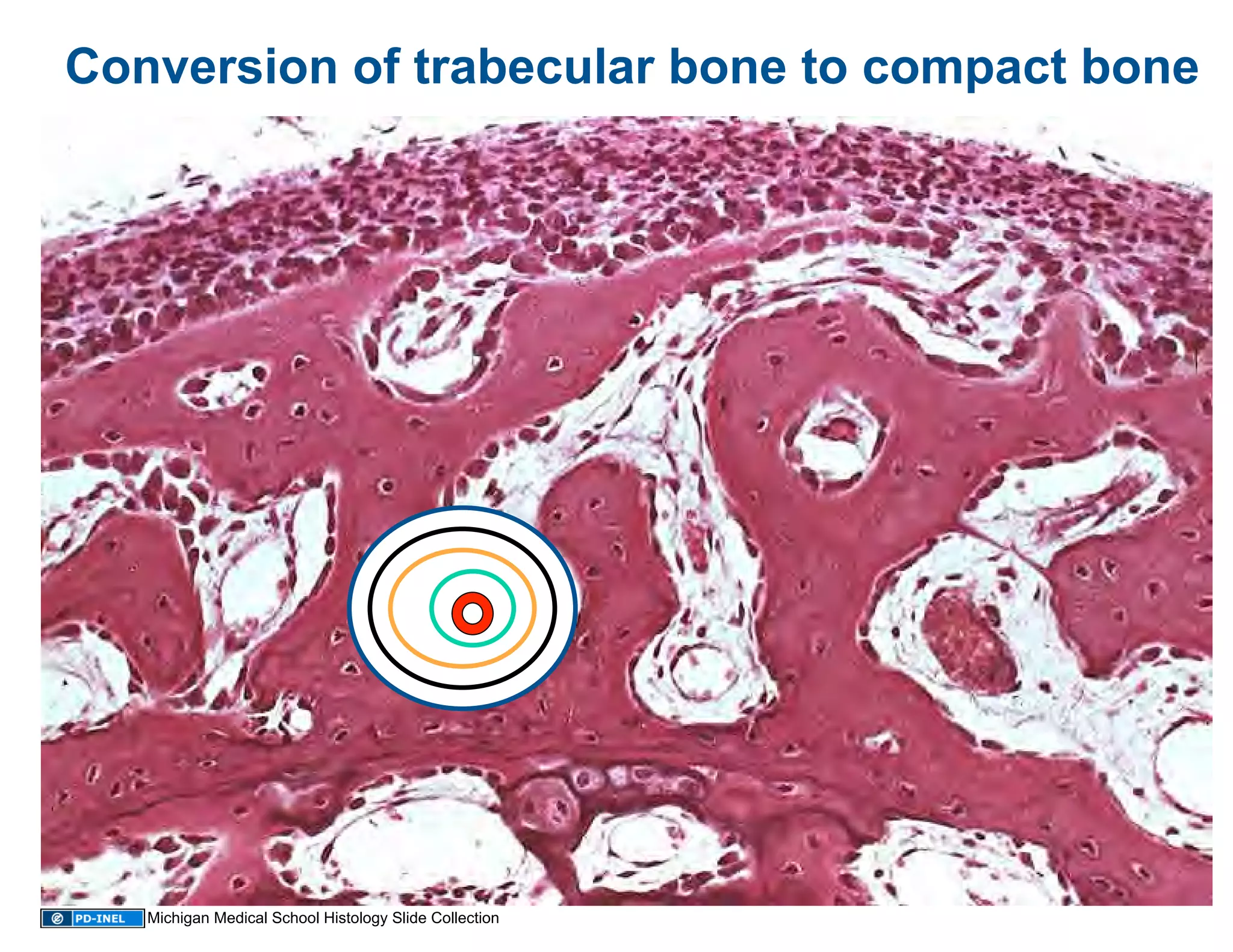 Conversion of trabecular bone to compact bone

PD-INEL Michigan Medical School Histology Slide Collection